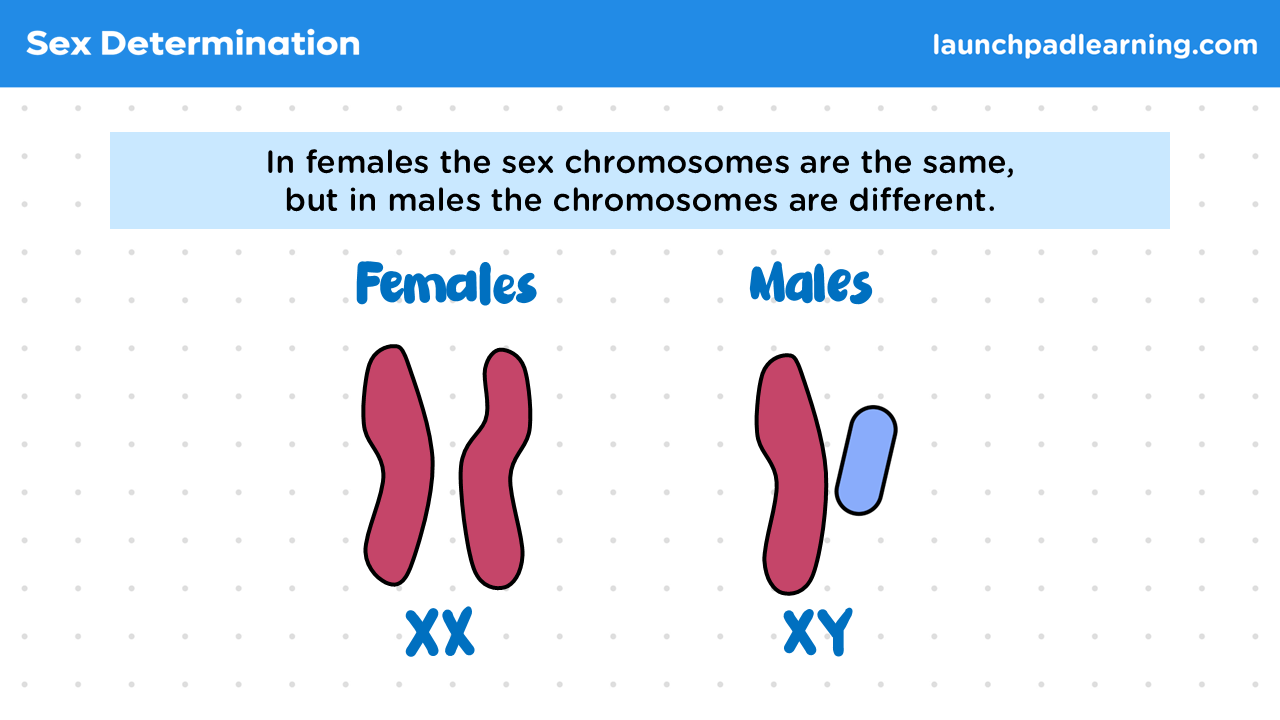 Sex Determination

launchpadlearning.com

In females the sex chromosomes are the same, but in males the chromosomes are different.

Females

Males

XX

XY